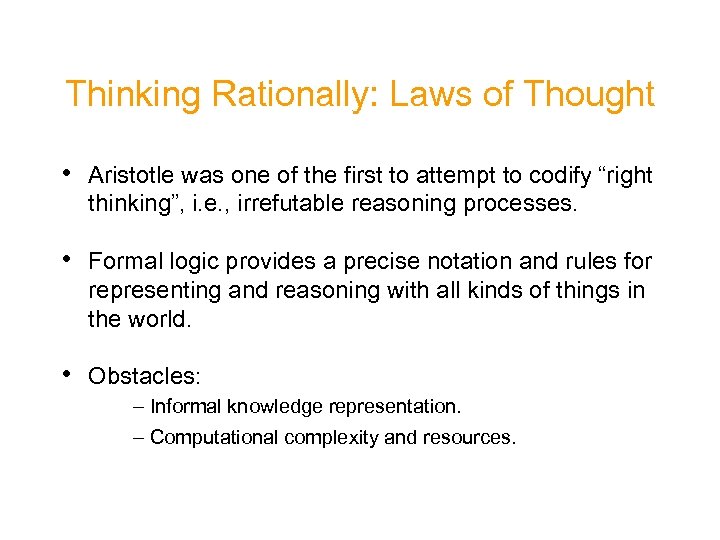 Thinking Rationally: Laws of Thought

• Aristotle was one of the first to attempt to codify “right thinking”, i.e., irrefutable reasoning processes.

• Formal logic provides a precise notation and rules for representing and reasoning with all kinds of things in the world.

• Obstacles:
– Informal knowledge representation.
– Computational complexity and resources.